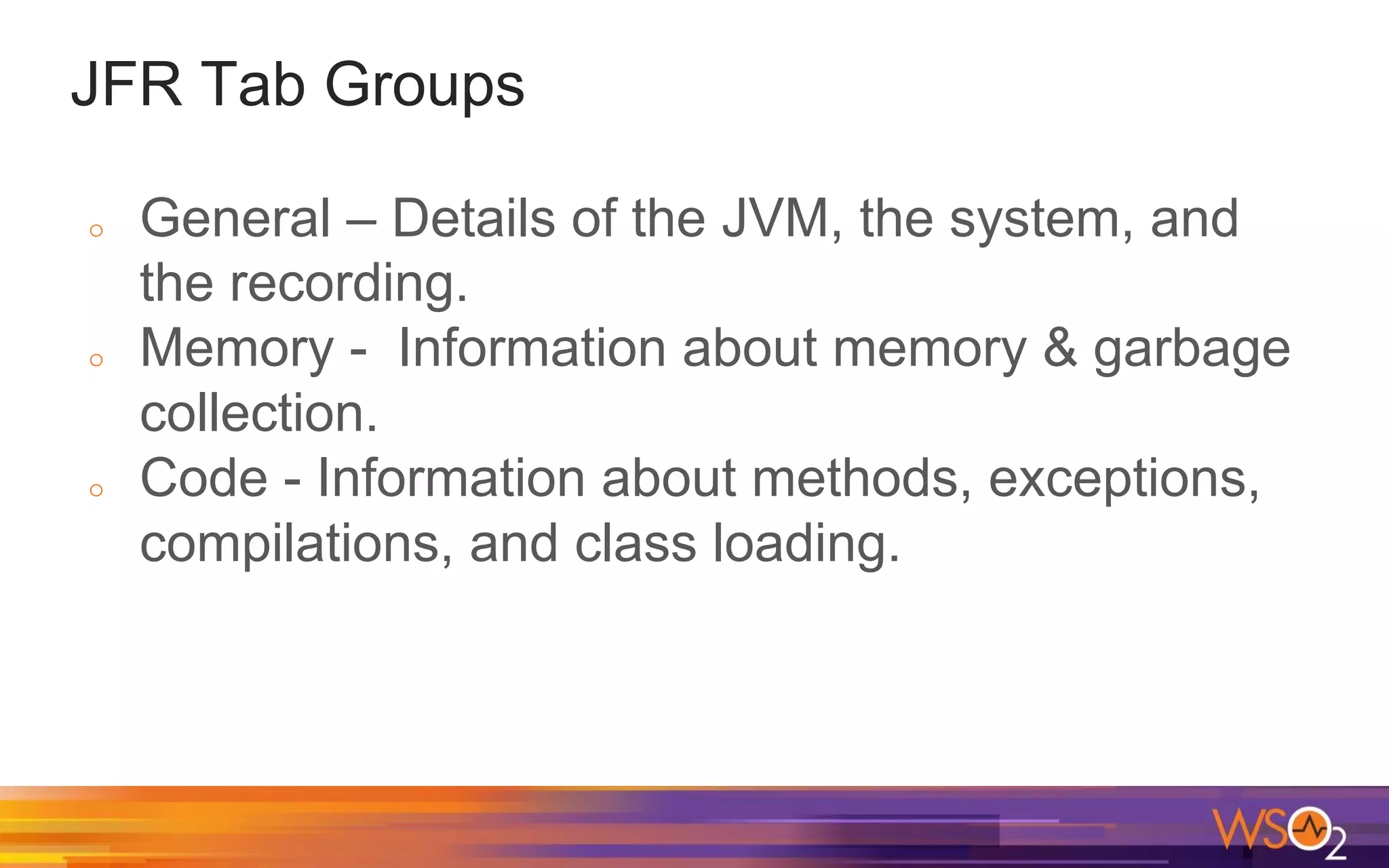 JFR Tab Groups

○ General – Details of the JVM, the system, and the recording.
○ Memory - Information about memory & garbage collection.
○ Code - Information about methods, exceptions, compilations, and class loading.

WSO2